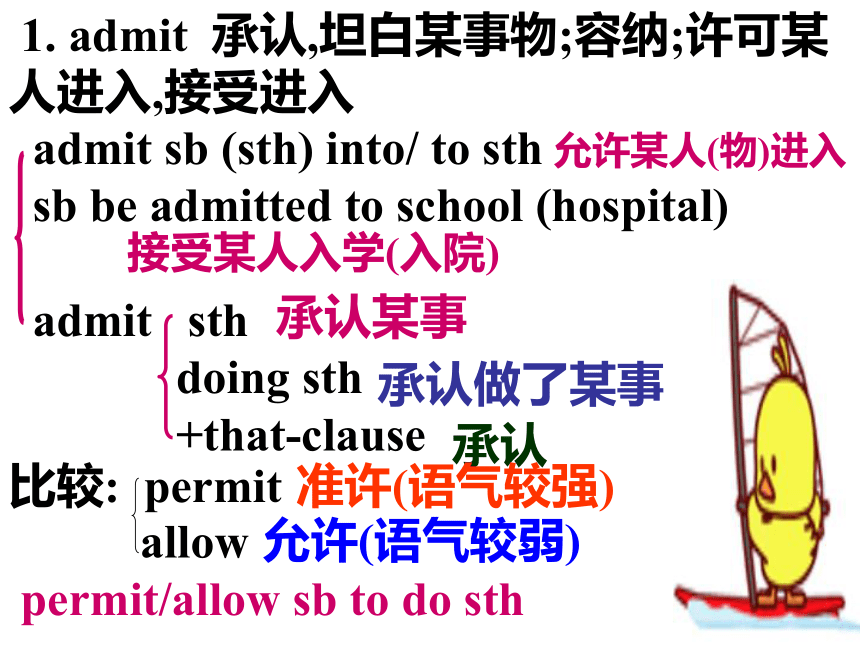 1. admit 承认,坦白某事物;容纳;许可某人进入,接受进入

admit sb (sth) into/ to sth 允许某人(物)进入

sb be admitted to school (hospital) 接受某人入学(入院)

admit sth 承认某事

doing sth 承认做了某事

+that-clause 承认

比较: permit 准许(语气较强)

allow 允许(语气较弱)

permit/allow sb to do sth